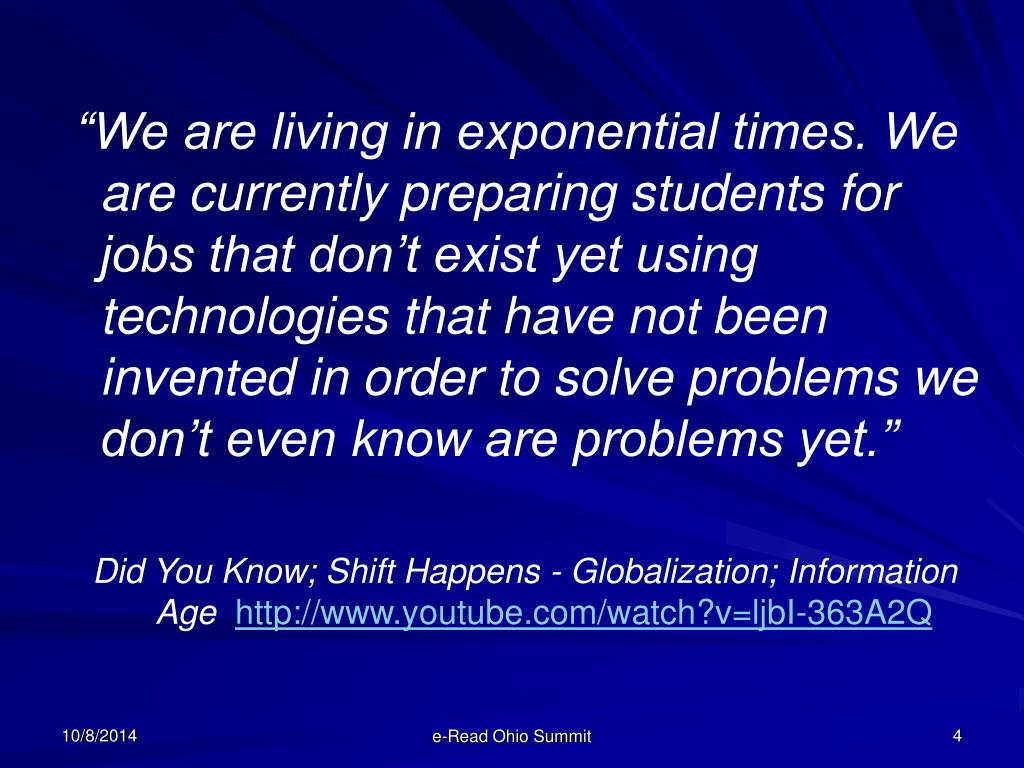 “We are living in exponential times. We are currently preparing students for jobs that don’t exist yet using technologies that have not been invented in order to solve problems we don’t even know are problems yet.”

Did You Know; Shift Happens - Globalization; Information Age http://www.youtube.com/watch?v=ljbI-363A2Q

10/8/2014

e-Read Ohio Summit

4